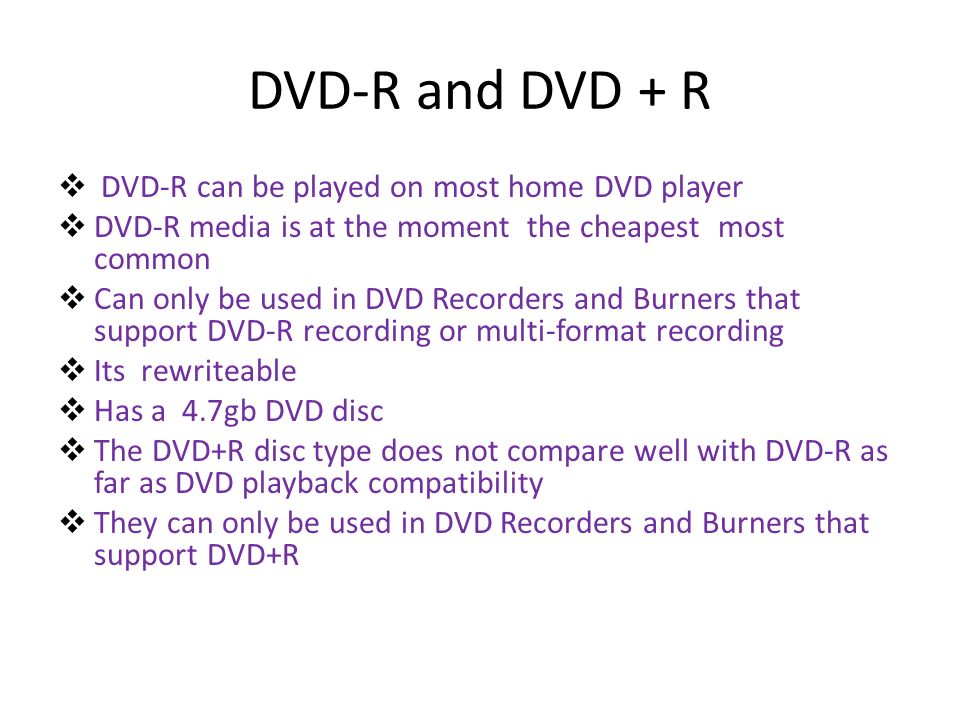 DVD-R and DVD + R

❖ DVD-R can be played on most home DVD player
❖ DVD-R media is at the moment the cheapest most common
❖ Can only be used in DVD Recorders and Burners that support DVD-R recording or multi-format recording
❖ Its rewriteable
❖ Has a 4.7gb DVD disc
❖ The DVD+R disc type does not compare well with DVD-R as far as DVD playback compatibility
❖ They can only be used in DVD Recorders and Burners that support DVD+R